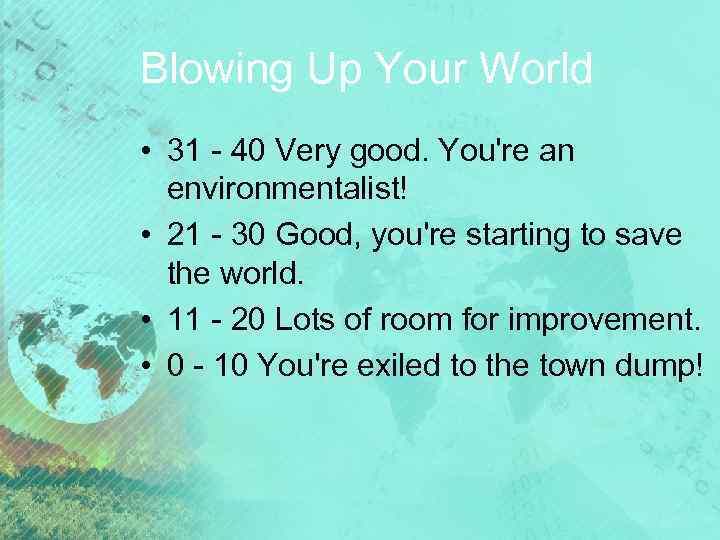 Blowing Up Your World

• 31 - 40 Very good. You're an environmentalist!
• 21 - 30 Good, you're starting to save the world.
• 11 - 20 Lots of room for improvement.
• 0 - 10 You're exiled to the town dump!